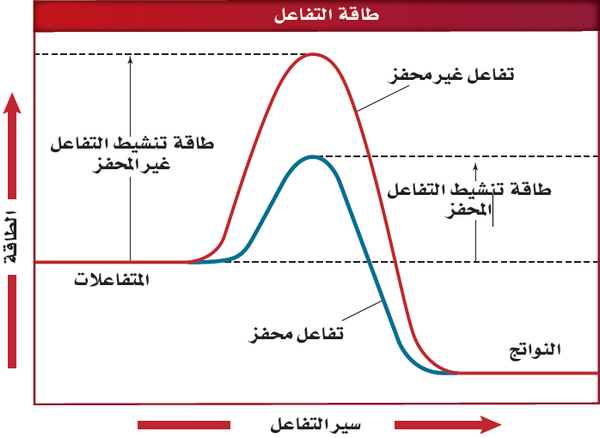 طاقة التفاعل

تفاعل غير محفز

طاقة تنشيط التفاعل غير المحفز

طاقة تنشيط التفاعل المحفز

الطاقة

المتفاعلات

تفاعل محفز

النواتج

سير التفاعل